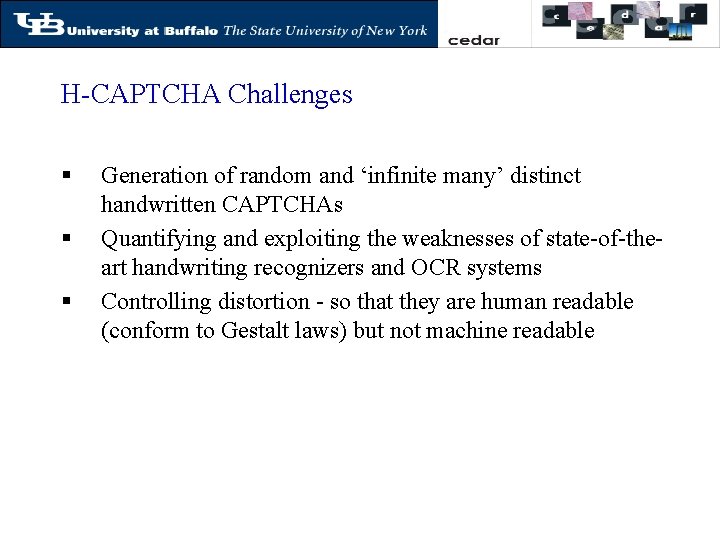 UB University at Buffalo The State University of New York

cedar

c e d a r

H-CAPTCHA Challenges

▪ Generation of random and ‘infinite many’ distinct handwritten CAPTCHAs

▪ Quantifying and exploiting the weaknesses of state-of-the-art handwriting recognizers and OCR systems

▪ Controlling distortion - so that they are human readable (conform to Gestalt laws) but not machine readable